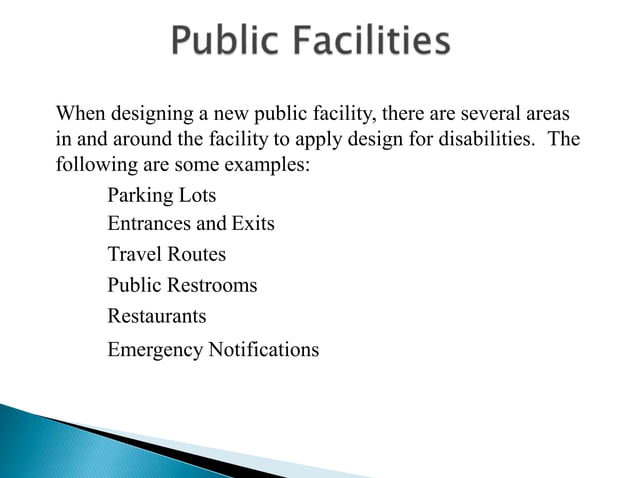 Public Facilities

When designing a new public facility, there are several areas in and around the facility to apply design for disabilities. The following are some examples:

Parking Lots
Entrances and Exits
Travel Routes
Public Restrooms
Restaurants
Emergency Notifications